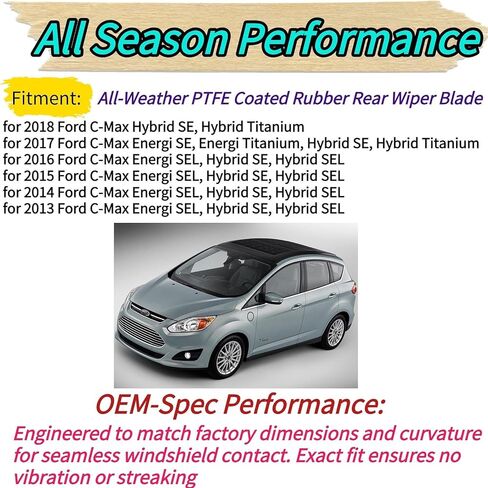 All Season Performance

Fitment: All-Weather PTFE Coated Rubber Rear Wiper Blade

for 2018 Ford C-Max Hybrid SE, Hybrid Titanium
for 2017 Ford C-Max Energi SE, Energi Titanium, Hybrid SE, Hybrid Titanium
for 2016 Ford C-Max Energi SEL, Hybrid SE, Hybrid SEL
for 2015 Ford C-Max Energi SEL, Hybrid SE, Hybrid SEL
for 2014 Ford C-Max Energi SEL, Hybrid SE, Hybrid SEL
for 2013 Ford C-Max Energi SEL, Hybrid SE, Hybrid SEL

OEM-Spec Performance:

Engineered to match factory dimensions and curvature for seamless windshield contact. Exact fit ensures no vibration or streaking